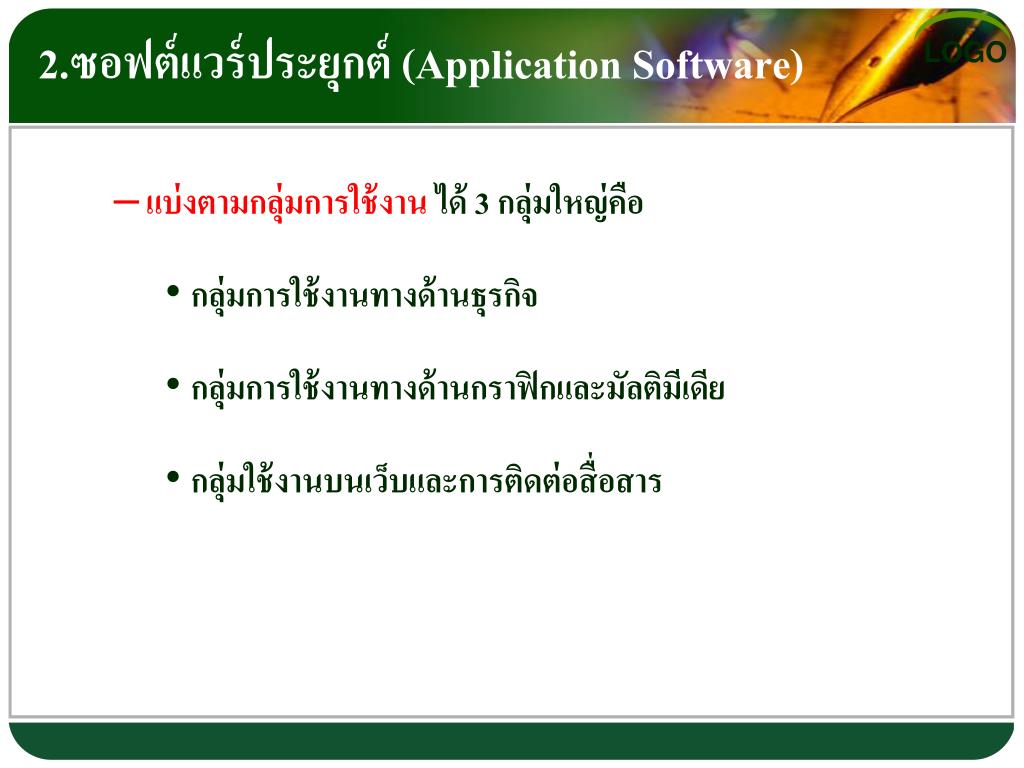 2.ซอฟต์แวร์ประยุกต์ (Application Software)

LOGO

– แบ่งตามกลุ่มการใช้งาน ได้ 3 กลุ่มใหญ่คือ

• กลุ่มการใช้งานทางด้านธุรกิจ

• กลุ่มการใช้งานทางด้านกราฟิกและมัลติมีเดีย

• กลุ่มใช้งานบนเว็บและการติดต่อสื่อสาร